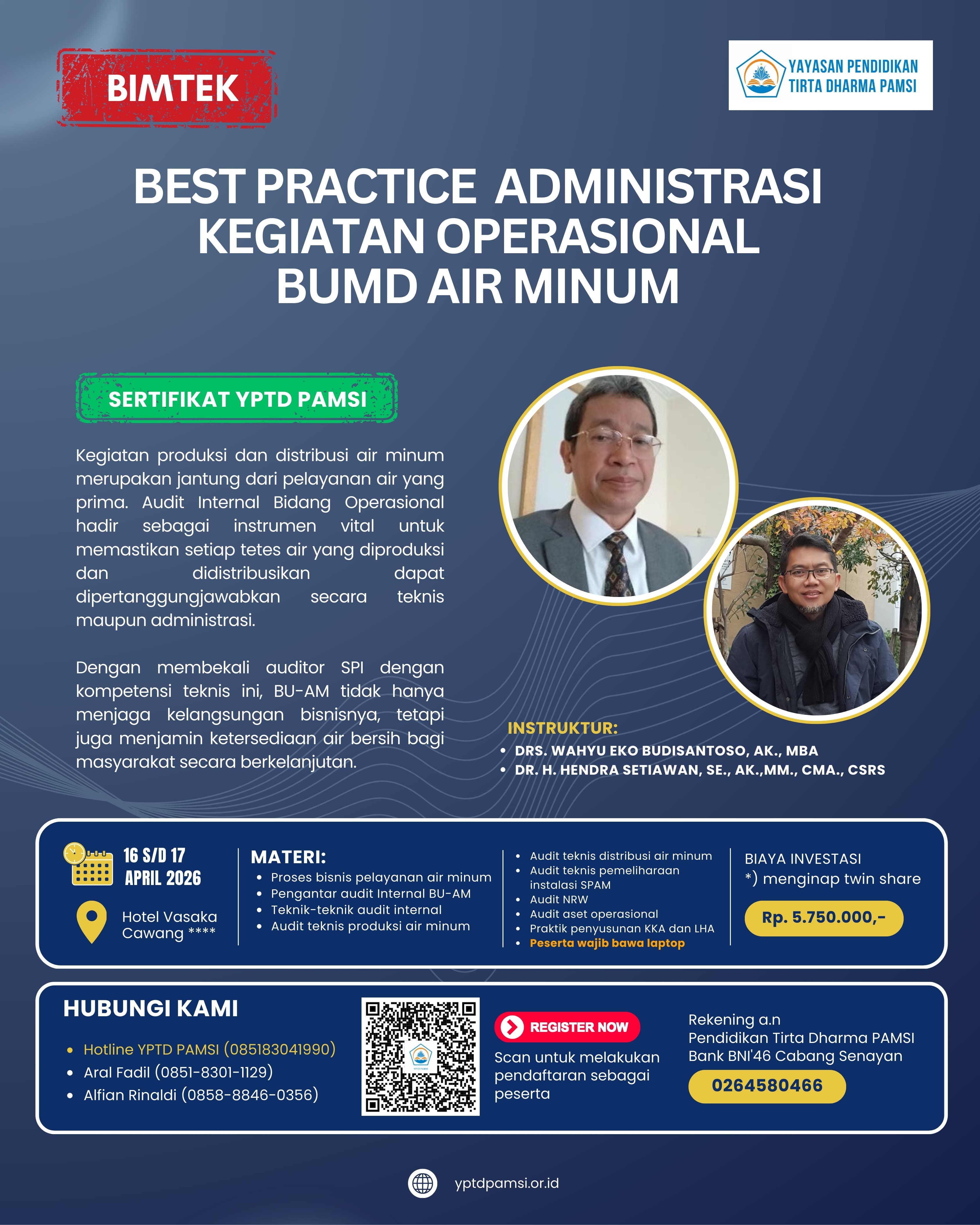 BIMTEK

YAYASAN PENDIDIKAN TIRTA DHARMA PAMSI

BEST PRACTICE ADMINISTRASI KEGIATAN OPERASIONAL BUMD AIR MINUM

SERTIFIKAT YPTD PAMSI

Kegiatan produksi dan distribusi air minum merupakan jantung dari pelayanan air yang prima. Audit Internal Bidang Operasional hadir sebagai instrumen vital untuk memastikan setiap tetes air yang diproduksi dan didistribusikan dapat dipertanggungjawabkan secara teknis maupun administrasi.

Dengan membekali auditor SPI dengan kompetensi teknis ini, BU-AM tidak hanya menjaga kelangsungan bisnisnya, tetapi juga menjamin ketersediaan air bersih bagi masyarakat secara berkelanjutan.

INSTRUKTUR:
- DRS. WAHYU EKO BUDISANTOSO, AK., MBA
- DR. H. HENDRA SETIAWAN, SE., AK.,MM., CMA., CSRS

16 S/D 17 APRIL 2026

Hotel Vasaka Cawang ****

MATERI:
- Proses bisnis pelayanan air minum
- Pengantar audit Internal BU-AM
- Teknik-teknik audit internal
- Audit teknis produksi air minum
- Audit teknis distribusi air minum
- Audit teknis pemeliharaan instalasi SPAM
- Audit NRW
- Audit aset operasional
- Praktik penyusunan KKA dan LHA
- Peserta wajib bawa laptop

BIAYA INVESTASI
*) menginap twin share

Rp. 5.750.000,-

HUBUNGI KAMI
- Hotline YPTD PAMSI (085183041990)
- Aral Fadil (0851-8301-1129)
- Alfian Rinaldi (0858-8846-0356)

REGISTER NOW

Scan untuk melakukan pendaftaran sebagai peserta

Rekening a.n
Pendidikan Tirta Dharma PAMSI
Bank BNI'46 Cabang Senayan

0264580466

yptdpamsi.or.id